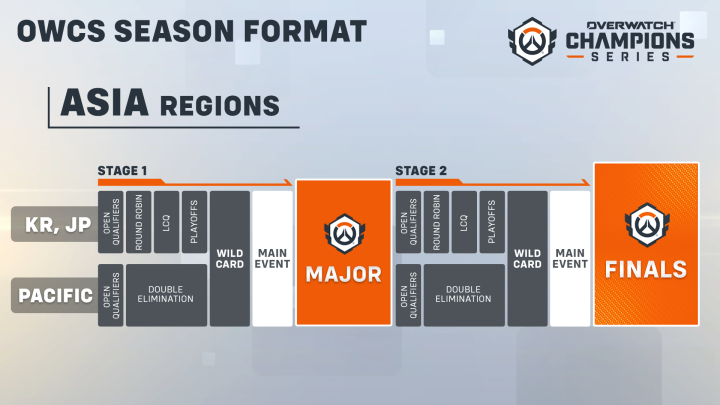 OWCS SEASON FORMAT

OVERWATCH CHAMPIONS SERIES

ASIA REGIONS

STAGE 1

KR, JP

OPEN QUALIFIERS

ROUND ROBIN

LCQ

PLAYOFFS

PACIFIC

OPEN QUALIFIERS

DOUBLE ELIMINATION

WILD CARD

MAIN EVENT

MAJOR

STAGE 2

OPEN QUALIFIERS

ROUND ROBIN

LCQ

PLAYOFFS

OPEN QUALIFIERS

DOUBLE ELIMINATION

WILD CARD

MAIN EVENT

FINALS